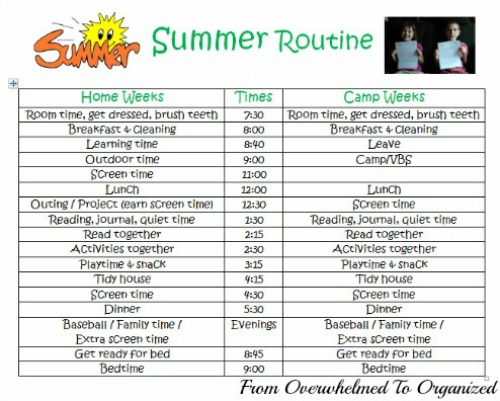 Summer

Summer Routine

| Home Weeks | Times | Camp Weeks |
|---|---|---|
| Room time, get dressed, brush teeth | 7:30 | Room time, get dressed, brush teeth |
| Breakfast & Cleaning | 8:00 | Breakfast & Cleaning |
| Learning time | 8:40 | Leave |
| Outdoor time | 9:00 | Camp/VBS |
| Screen time | 11:00 | |
| Lunch | 12:00 | Lunch |
| Outing / Project (earn screen time) | 12:30 | Screen time |
| Reading, journal, quiet time | 1:30 | Reading, journal, quiet time |
| Read together | 2:15 | Read together |
| Activities together | 2:30 | Activities together |
| Playtime & snack | 3:15 | Playtime & snack |
| Tidy house | 4:15 | Tidy house |
| Screen time | 4:30 | Screen time |
| Dinner | 5:30 | Dinner |
| Baseball / Family time / Extra screen time | Evenings | Baseball / Family time / Extra screen time |
| Get ready for bed | 8:45 | Get ready for bed |
| Bedtime | 9:00 | Bedtime |

From Overwhelmed To Organized